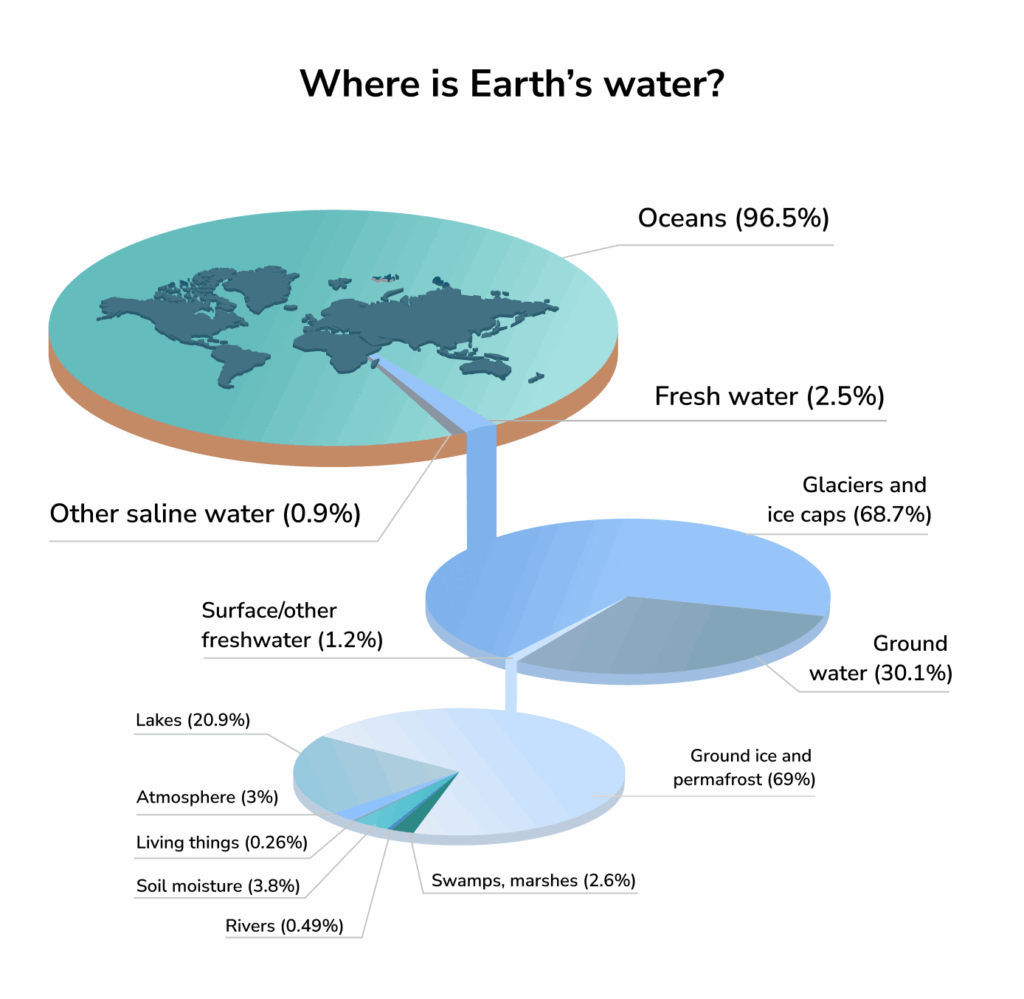 Where is Earth's water?

Oceans (96.5%)

Fresh water (2.5%)

Other saline water (0.9%)

Glaciers and ice caps (68.7%)

Surface/other freshwater (1.2%)

Ground water (30.1%)

Lakes (20.9%)

Ground ice and permafrost (69%)

Atmosphere (3%)

Living things (0.26%)

Soil moisture (3.8%)

Swamps, marshes (2.6%)

Rivers (0.49%)